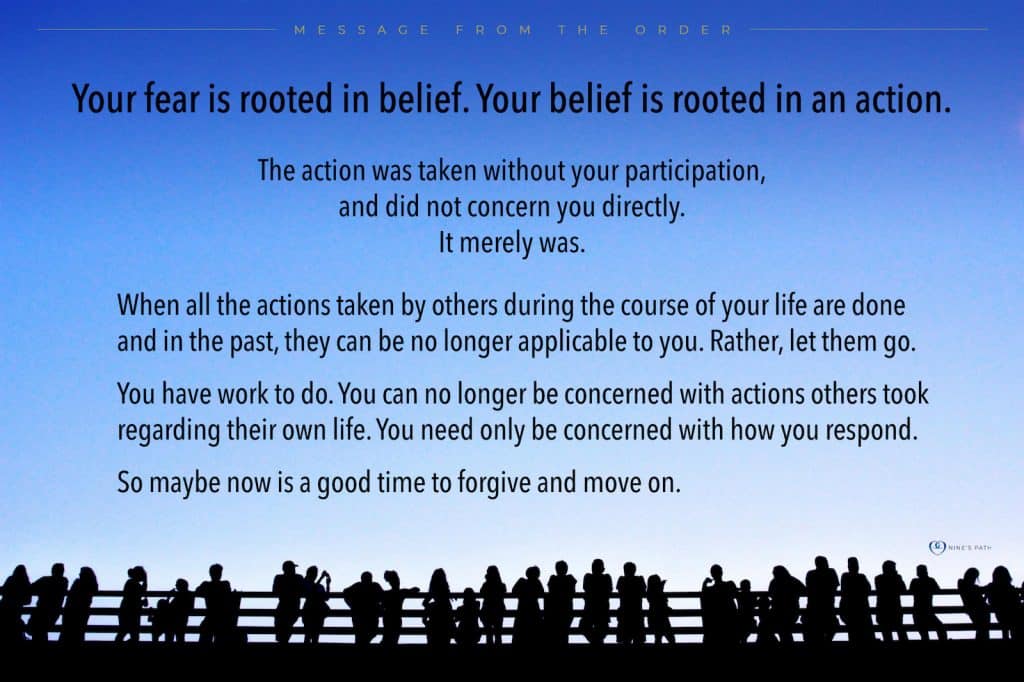 MESSAGE FROM THE ORDER

Your fear is rooted in belief. Your belief is rooted in an action.

The action was taken without your participation, and did not concern you directly. It merely was.

When all the actions taken by others during the course of your life are done and in the past, they can be no longer applicable to you. Rather, let them go.

You have work to do. You can no longer be concerned with actions others took regarding their own life. You need only be concerned with how you respond.

So maybe now is a good time to forgive and move on.

NINE'S PATH